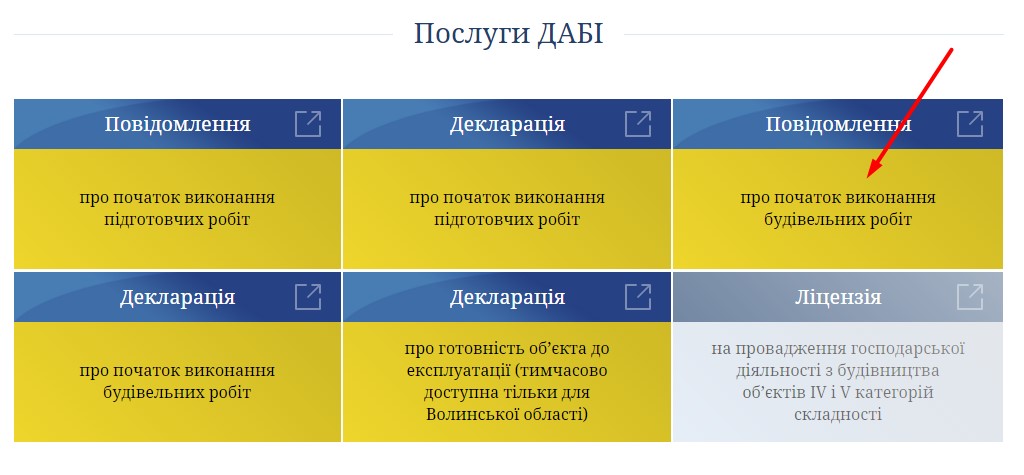 Послуги ДАБІ

Повідомлення

про початок виконання підготовчих робіт

Декларація

про початок виконання підготовчих робіт

Повідомлення

про початок виконання будівельних робіт

Декларація

про початок виконання будівельних робіт

Декларація

про готовність об'єкта до експлуатації (тимчасово доступна тільки для Волинської області)

Ліцензія

на провадження господарської діяльності з будівництва об'єктів IV і V категорій складності